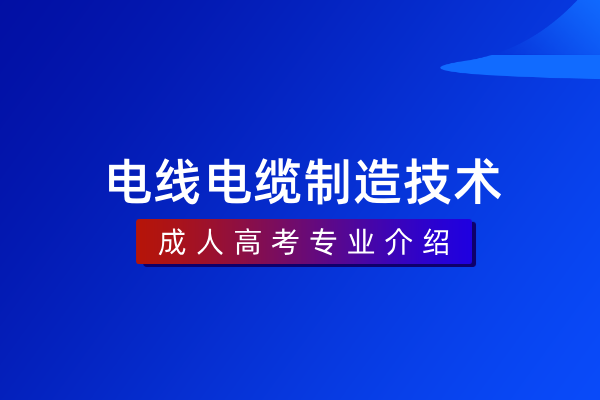 电线电缆制造技术

成人高考专业介绍